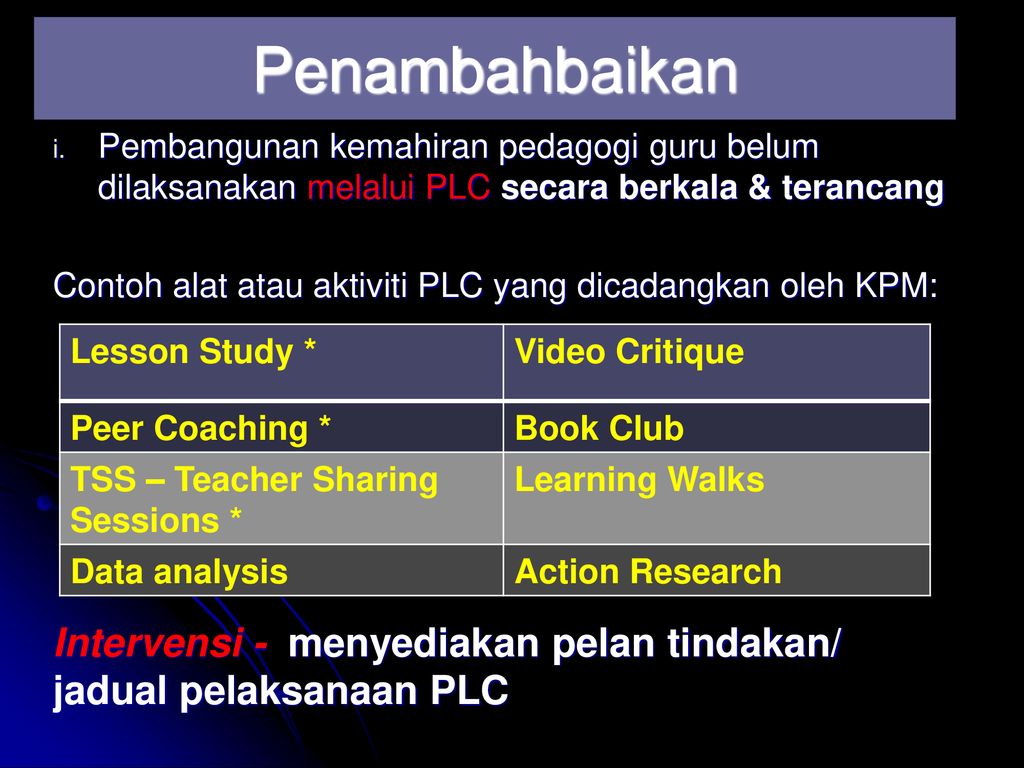 Penambahbaikan

i. Pembangunan kemahiran pedagogi guru belum dilaksanakan melalui PLC secara berkala & terancang

Contoh alat atau aktiviti PLC yang dicadangkan oleh KPM:

| Lesson Study * | Video Critique |
|---|---|
| Peer Coaching * | Book Club |
| TSS – Teacher Sharing Sessions * | Learning Walks |
| Data analysis | Action Research |

Intervensi - menyediakan pelan tindakan/ jadual pelaksanaan PLC